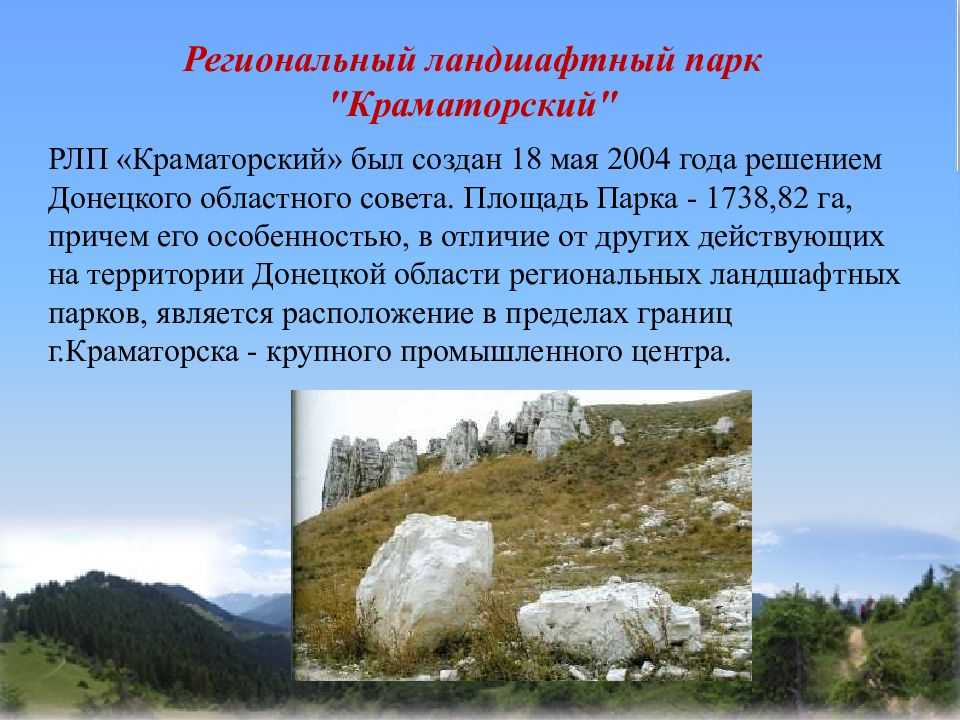 Региональный ландшафтный парк "Краматорский"

РЛП «Краматорский» был создан 18 мая 2004 года решением Донецкого областного совета. Площадь Парка - 1738,82 га, причем его особенностью, в отличие от других действующих на территории Донецкой области региональных ландшафтных парков, является расположение в пределах границ г.Краматорска - крупного промышленного центра.